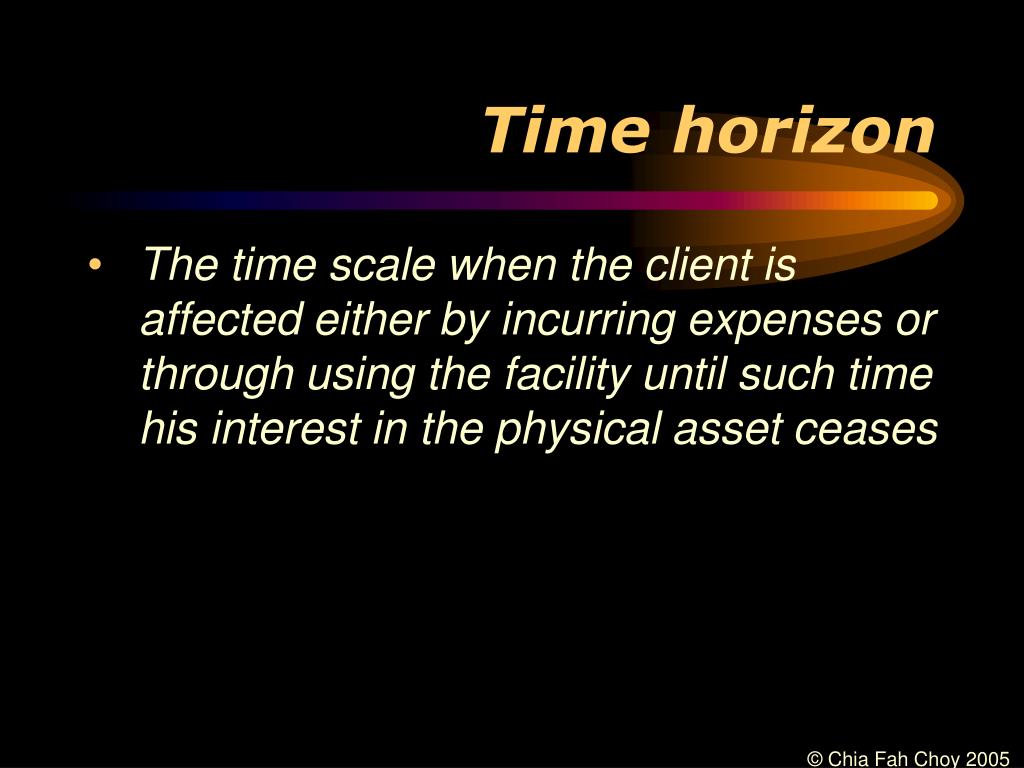 Time horizon

• The time scale when the client is affected either by incurring expenses or through using the facility until such time his interest in the physical asset ceases

© Chia Fah Choy 2005